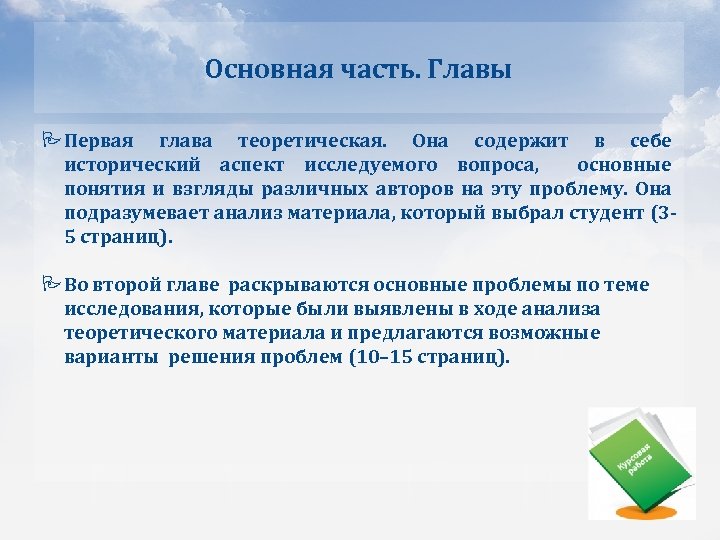 Основная часть. Главы

Первая глава теоретическая. Она содержит в себе исторический аспект исследуемого вопроса, основные понятия и взгляды различных авторов на эту проблему. Она подразумевает анализ материала, который выбрал студент (3-5 страниц).

Во второй главе раскрываются основные проблемы по теме исследования, которые были выявлены в ходе анализа теоретического материала и предлагаются возможные варианты решения проблем (10–15 страниц).

Курсовая работа